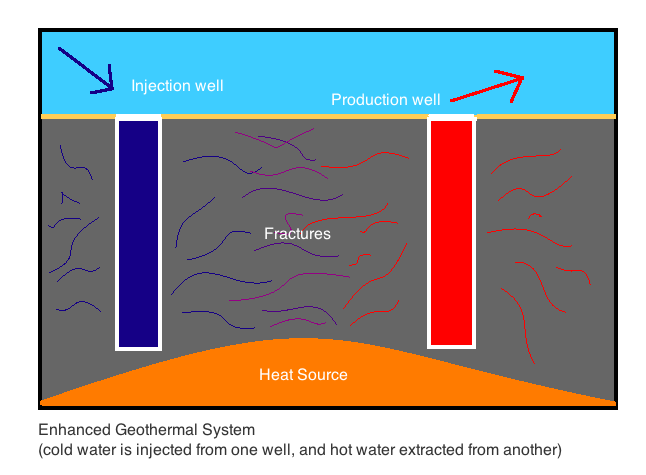 Injection well

Production well

Fractures

Heat Source

Enhanced Geothermal System
(cold water is injected from one well, and hot water extracted from another)